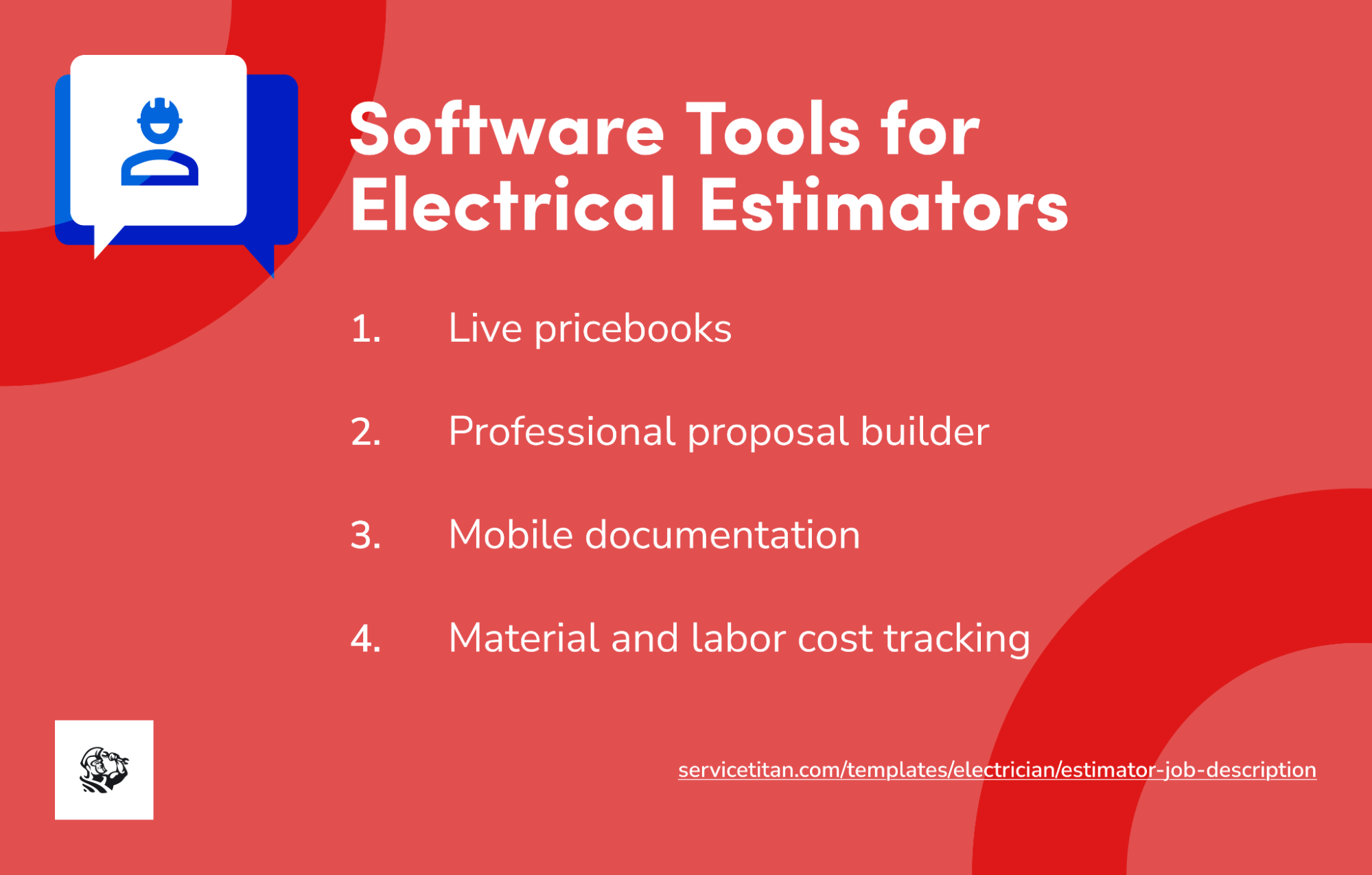 Software Tools for Electrical Estimators

1. Live pricebooks

2. Professional proposal builder

3. Mobile documentation

4. Material and labor cost tracking

servicetitan.com/templates/electrician/estimator-job-description